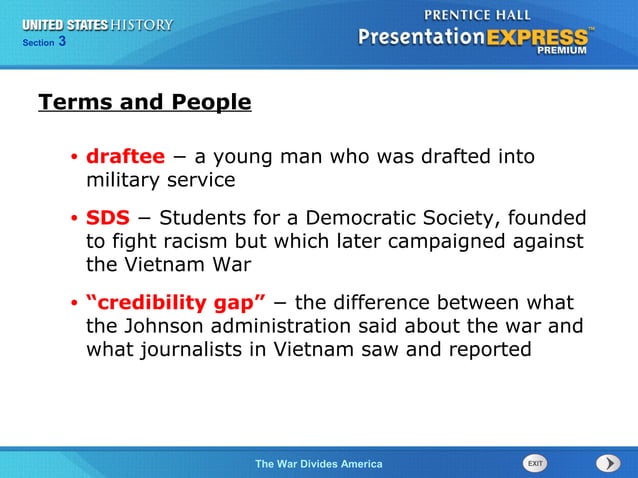 UNITED STATES HISTORY
Section 3

PRENTICE HALL
PresentationEXPRESS™
PREMIUM

Terms and People

• draftee – a young man who was drafted into military service

• SDS – Students for a Democratic Society, founded to fight racism but which later campaigned against the Vietnam War

• "credibility gap" – the difference between what the Johnson administration said about the war and what journalists in Vietnam saw and reported

The War Divides America

EXIT